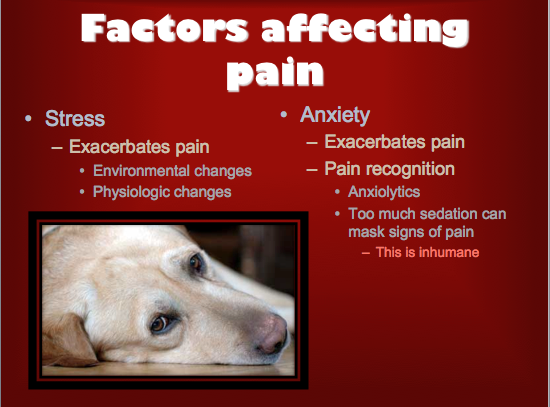 Factors affecting pain

• Stress
– Exacerbates pain
• Environmental changes
• Physiologic changes

• Anxiety
– Exacerbates pain
– Pain recognition
• Anxiolytics
• Too much sedation can mask signs of pain
– This is inhumane